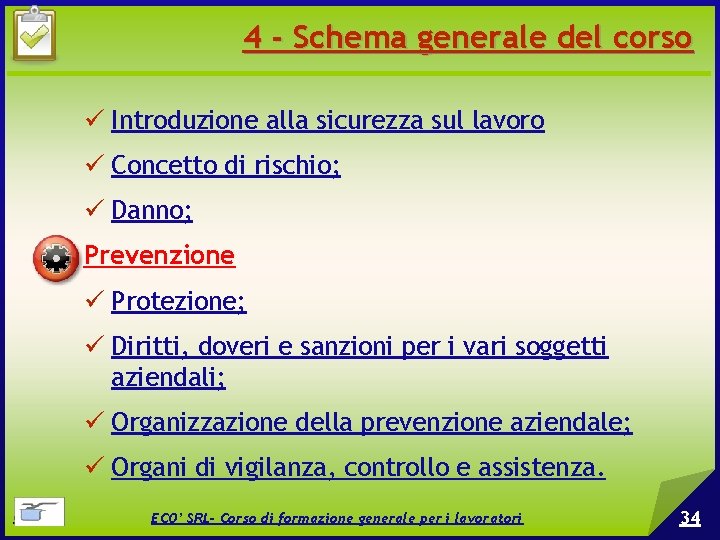 4 - Schema generale del corso

✓ Introduzione alla sicurezza sul lavoro

✓ Concetto di rischio;

✓ Danno;

Prevenzione

✓ Protezione;

✓ Diritti, doveri e sanzioni per i vari soggetti aziendali;

✓ Organizzazione della prevenzione aziendale;

✓ Organi di vigilanza, controllo e assistenza.

ECO' SRL- Corso di formazione generale per i lavoratori

34